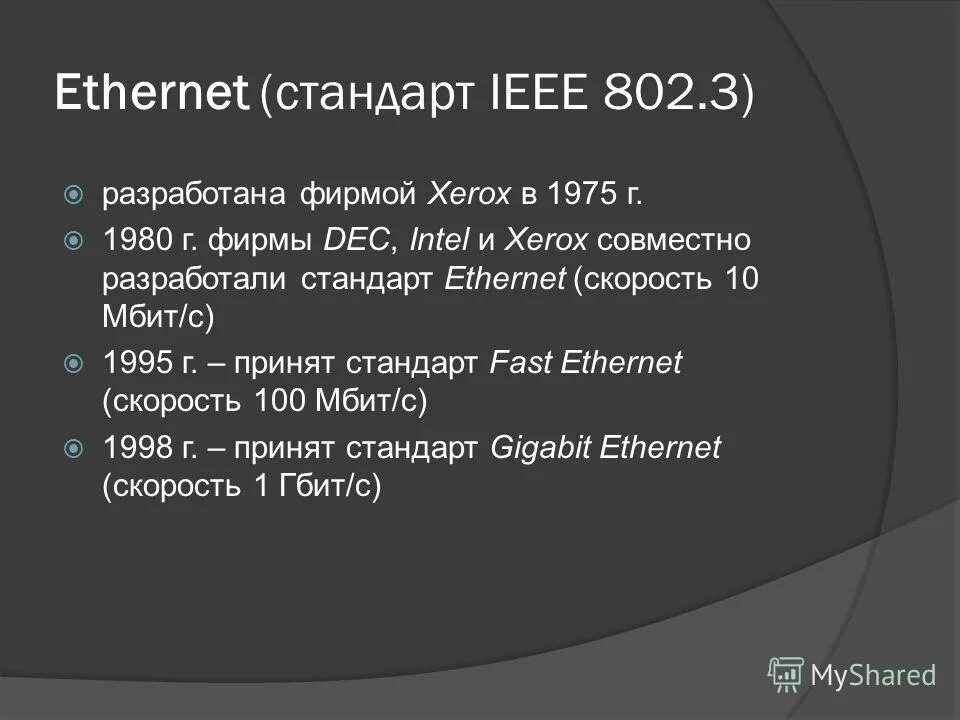 Ethernet (стандарт IEEE 802.3)

разработана фирмой Xerox в 1975 г.

1980 г. фирмы DEC, Intel и Xerox совместно разработали стандарт Ethernet (скорость 10 Мбит/с)

1995 г. – принят стандарт Fast Ethernet (скорость 100 Мбит/с)

1998 г. – принят стандарт Gigabit Ethernet (скорость 1 Гбит/с)

MyShared